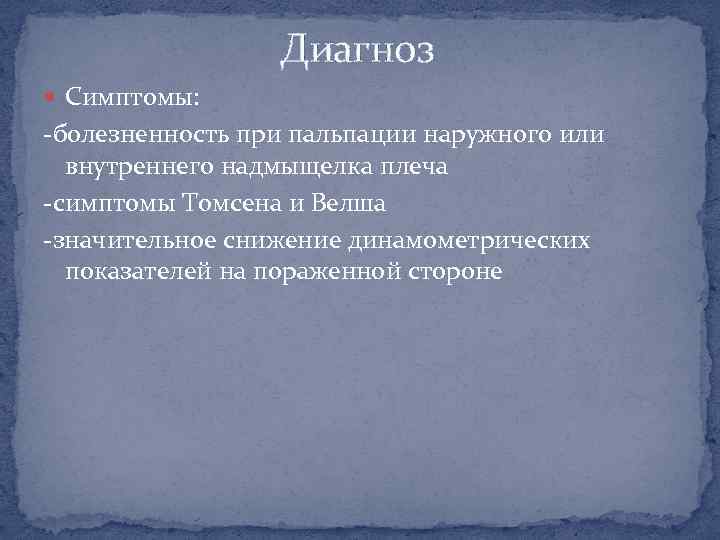 Диагноз

Симптомы:

-болезненность при пальпации наружного или внутреннего надмыщелка плеча

-симптомы Томсена и Велша

-значительное снижение динамометрических показателей на пораженной стороне